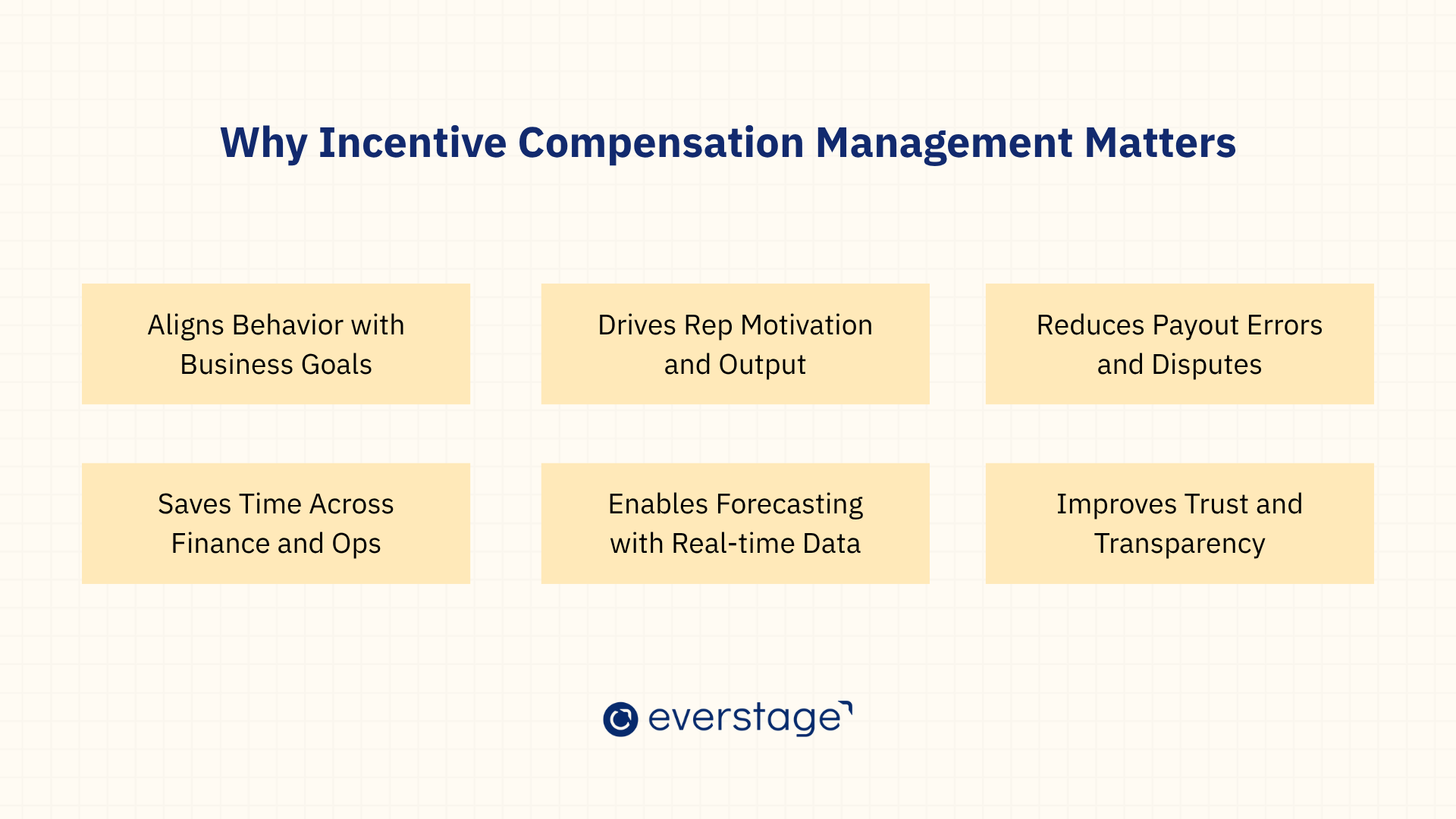 Why Incentive Compensation Management Matters

Aligns Behavior with Business Goals

Drives Rep Motivation and Output

Reduces Payout Errors and Disputes

Saves Time Across Finance and Ops

Enables Forecasting with Real-time Data

Improves Trust and Transparency

everstage